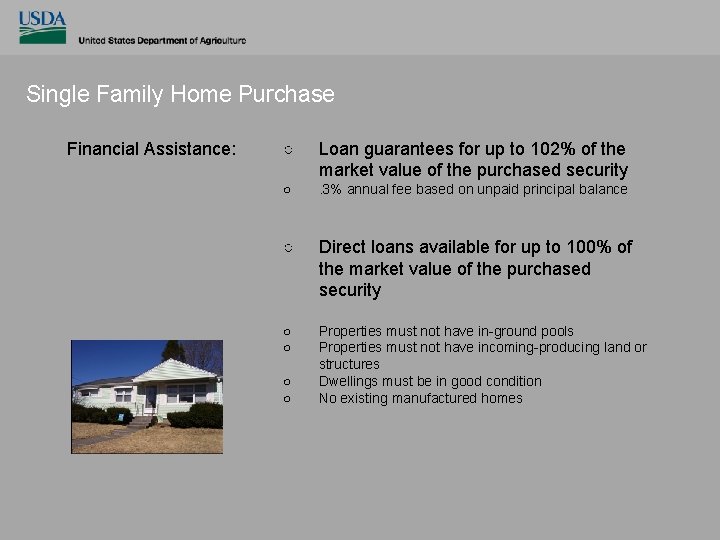 USDA
United States Department of Agriculture

Single Family Home Purchase

Financial Assistance:

○ Loan guarantees for up to 102% of the market value of the purchased security

○ .3% annual fee based on unpaid principal balance

○ Direct loans available for up to 100% of the market value of the purchased security

○ Properties must not have in-ground pools
○ Properties must not have incoming-producing land or structures
○ Dwellings must be in good condition
○ No existing manufactured homes